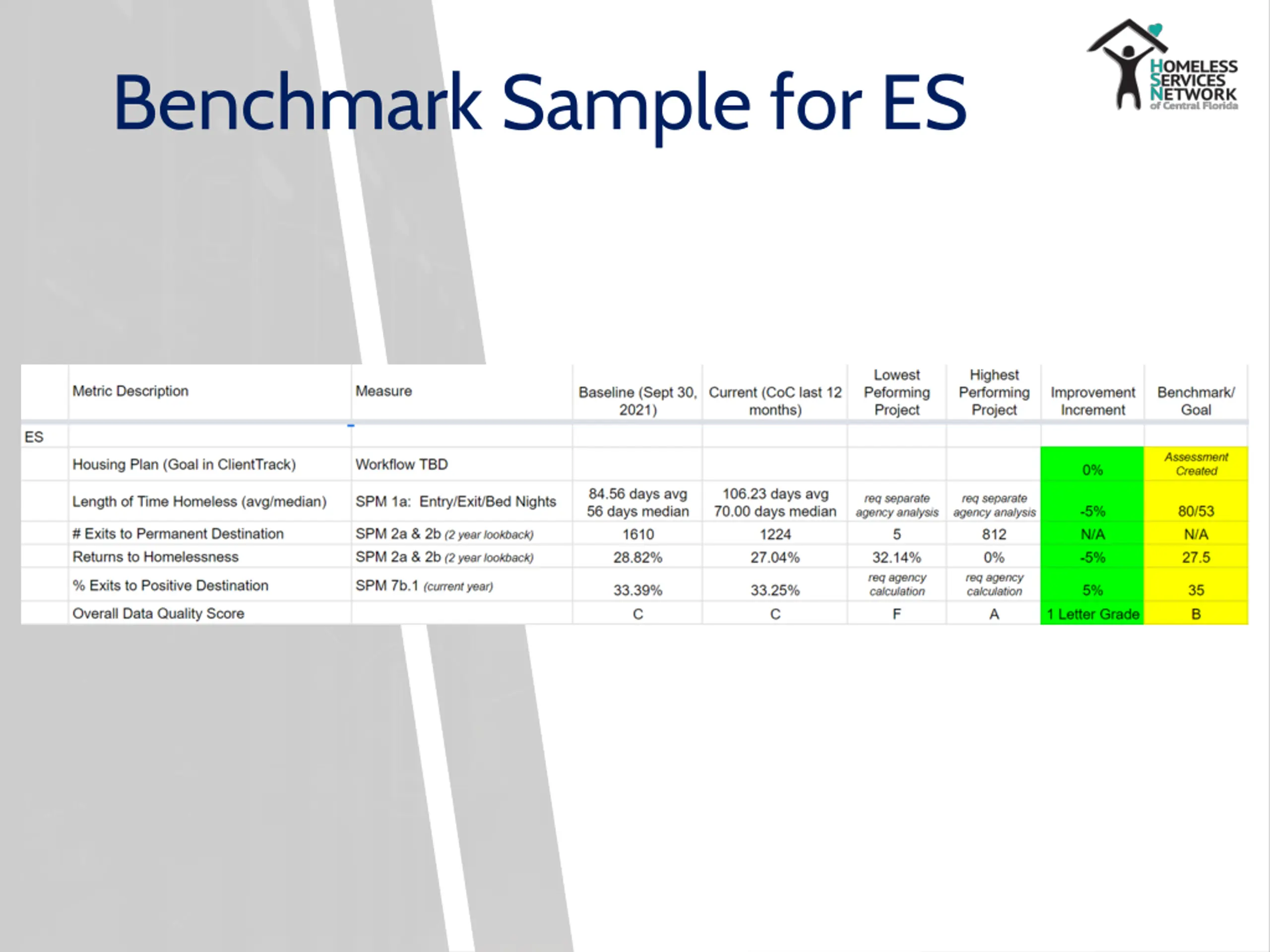 Benchmark Sample for ES

HOMELESS SERVICES NETWORK of Central Florida

| | Metric Description | Measure | Baseline (Sept 30, 2021) | Current (CoC last 12 months) | Lowest Peforming Project | Highest Performing Project | Improvement Increment | Benchmark/ Goal |
|---|---|---|---|---|---|---|---|---|
| ES | | | | | | | | |
| | Housing Plan (Goal in ClientTrack) | Workflow TBD | | | | | 0% | Assessment Created |
| | Length of Time Homeless (avg/median) | SPM 1a: Entry/Exit/Bed Nights | 84.56 days avg 56 days median | 106.23 days avg 70.00 days median | req separate agency analysis | req separate agency analysis | -5% | 80/53 |
| | # Exits to Permanent Destination | SPM 2a & 2b (2 year lookback) | 1610 | 1224 | 5 | 812 | N/A | N/A |
| | Returns to Homelessness | SPM 2a & 2b (2 year lookback) | 28.82% | 27.04% | 32.14% | 0% | -5% | 27.5 |
| | % Exits to Positive Destination | SPM 7b.1 (current year) | 33.39% | 33.25% | req agency calculation | req agency calculation | 5% | 35 |
| | Overall Data Quality Score | | C | C | F | A | 1 Letter Grade | B |